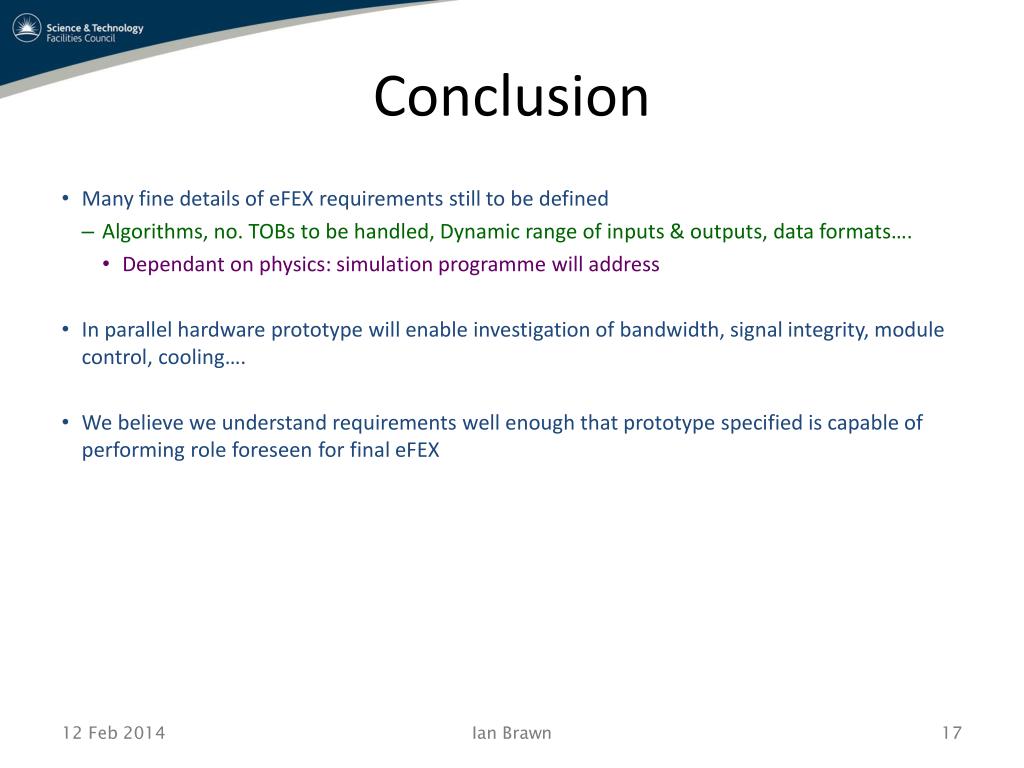 Science & Technology Facilities Council

Conclusion

• Many fine details of eFEX requirements still to be defined
– Algorithms, no. TOBs to be handled, Dynamic range of inputs & outputs, data formats….
• Dependant on physics: simulation programme will address

• In parallel hardware prototype will enable investigation of bandwidth, signal integrity, module control, cooling….

• We believe we understand requirements well enough that prototype specified is capable of performing role foreseen for final eFEX

12 Feb 2014

Ian Brawn

17